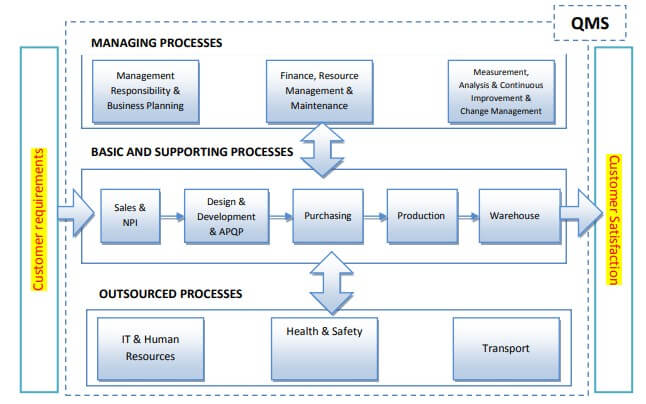 QMS

Customer requirements

MANAGING PROCESSES

Management Responsibility & Business Planning

Finance, Resource Management & Maintenance

Measurement, Analysis & Continuous Improvement & Change Management

BASIC AND SUPPORTING PROCESSES

Sales & NPI

Design & Development & APQP

Purchasing

Production

Warehouse

OUTSOURCED PROCESSES

IT & Human Resources

Health & Safety

Transport

Customer Satisfaction